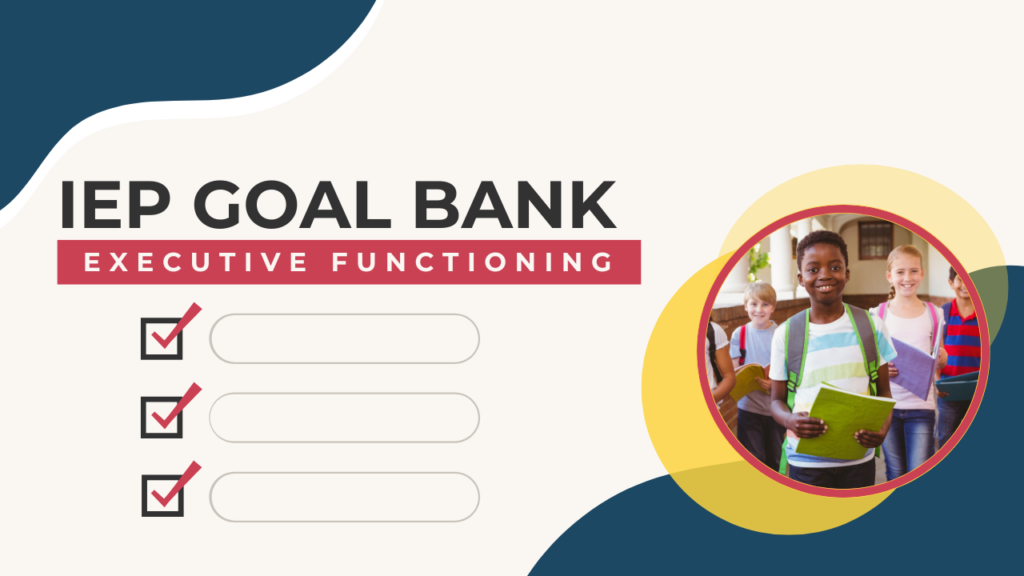 IEP GOAL BANK
EXECUTIVE FUNCTIONING